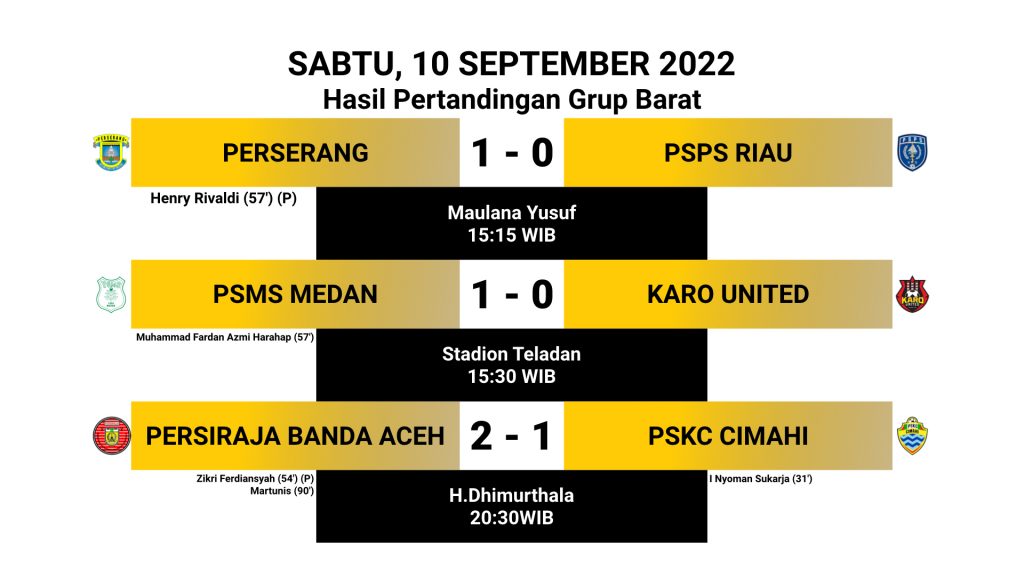 SABTU, 10 SEPTEMBER 2022
Hasil Pertandingan Grup Barat

PERSERANG 1 - 0 PSPS RIAU

Henry Rivaldi (57') (P)

Maulana Yusuf
15:15 WIB

PSMS MEDAN 1 - 0 KARO UNITED

Muhammad Fardan Azmi Harahap (57')

Stadion Teladan
15:30 WIB

PERSIRAJA BANDA ACEH 2 - 1 PSKC CIMAHI

Zikri Ferdiansyah (54') (P)
Martunis (90')

I Nyoman Sukarja (31')

H.Dhimurthala
20:30WIB